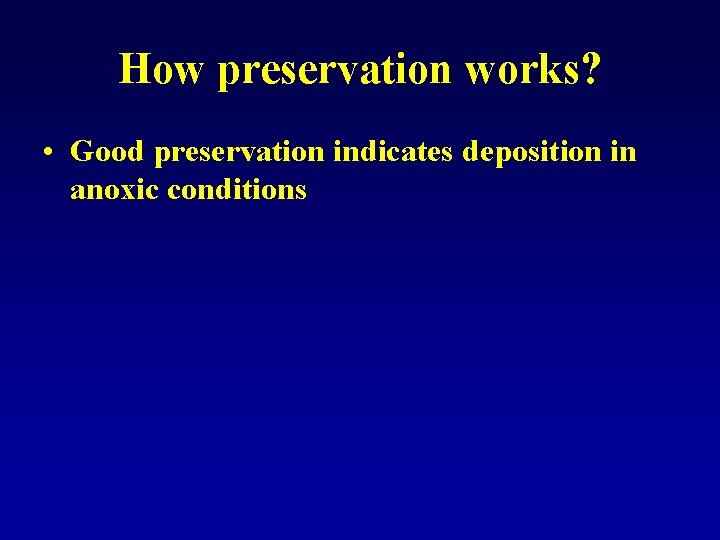 How preservation works?

• Good preservation indicates deposition in anoxic conditions